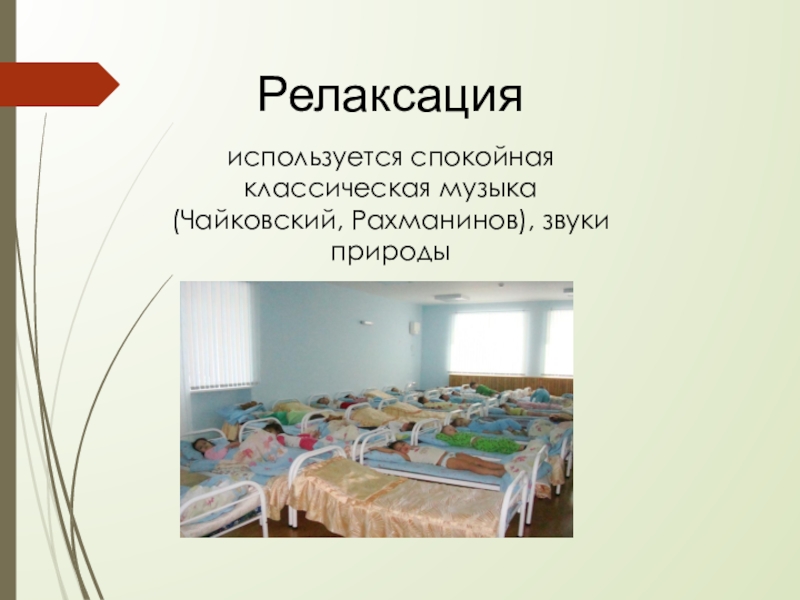 Релаксация

используется спокойная классическая музыка (Чайковский, Рахманинов), звуки природы